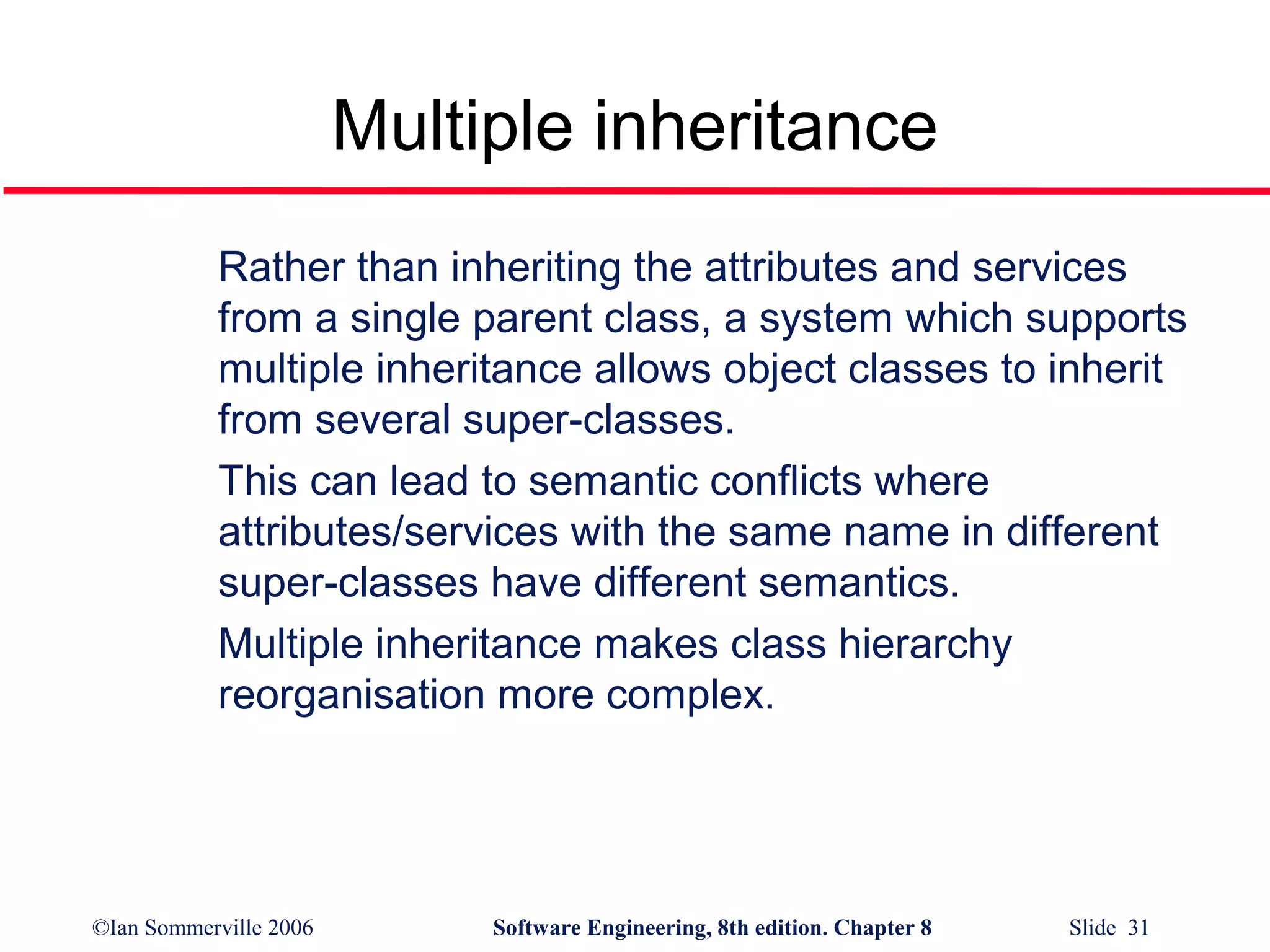 Multiple inheritance

Rather than inheriting the attributes and services from a single parent class, a system which supports multiple inheritance allows object classes to inherit from several super-classes.

This can lead to semantic conflicts where attributes/services with the same name in different super-classes have different semantics.

Multiple inheritance makes class hierarchy reorganisation more complex.

©Ian Sommerville 2006 Software Engineering, 8th edition. Chapter 8 Slide 31